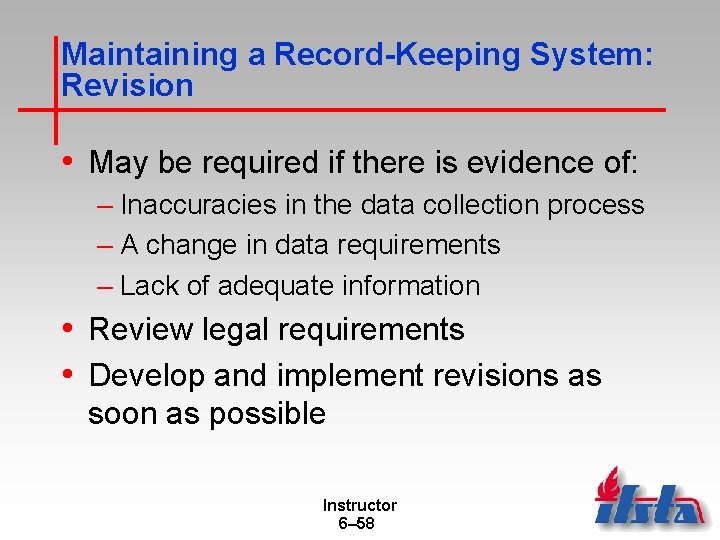 Maintaining a Record-Keeping System: Revision

• May be required if there is evidence of:
– Inaccuracies in the data collection process
– A change in data requirements
– Lack of adequate information
• Review legal requirements
• Develop and implement revisions as soon as possible

Instructor
6–58

ifsta